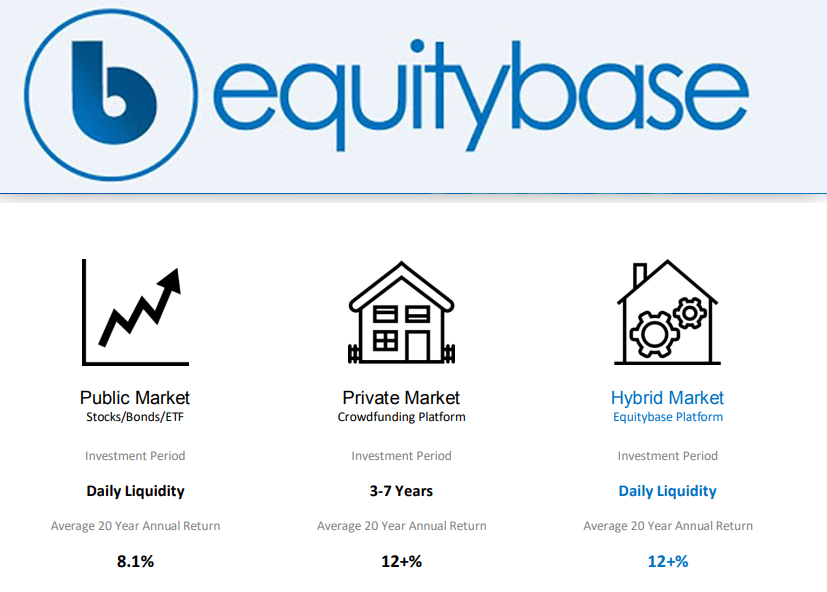 b equitybase

Public Market
Stocks/Bonds/ETF

Investment Period

Daily Liquidity

Average 20 Year Annual Return

8.1%

Private Market
Crowdfunding Platform

Investment Period

3-7 Years

Average 20 Year Annual Return

12+%

Hybrid Market
Equitybase Platform

Investment Period

Daily Liquidity

Average 20 Year Annual Return

12+%